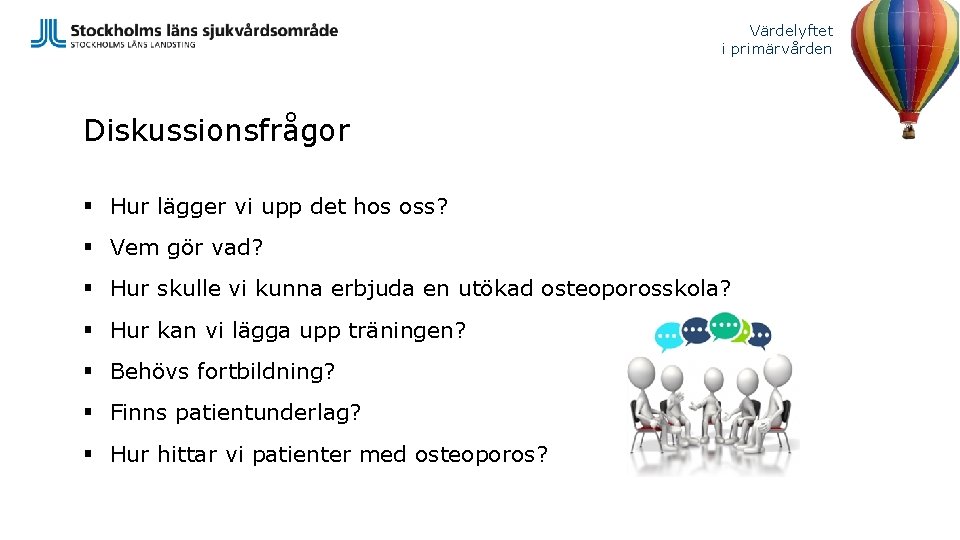 Stockholms läns sjukvårdsområde
STOCKHOLMS LÄNS LANDSTING

Värdelyftet
i primärvården

Diskussionsfrågor

▪ Hur lägger vi upp det hos oss?

▪ Vem gör vad?

▪ Hur skulle vi kunna erbjuda en utökad osteoporosskola?

▪ Hur kan vi lägga upp träningen?

▪ Behövs fortbildning?

▪ Finns patientunderlag?

▪ Hur hittar vi patienter med osteoporos?